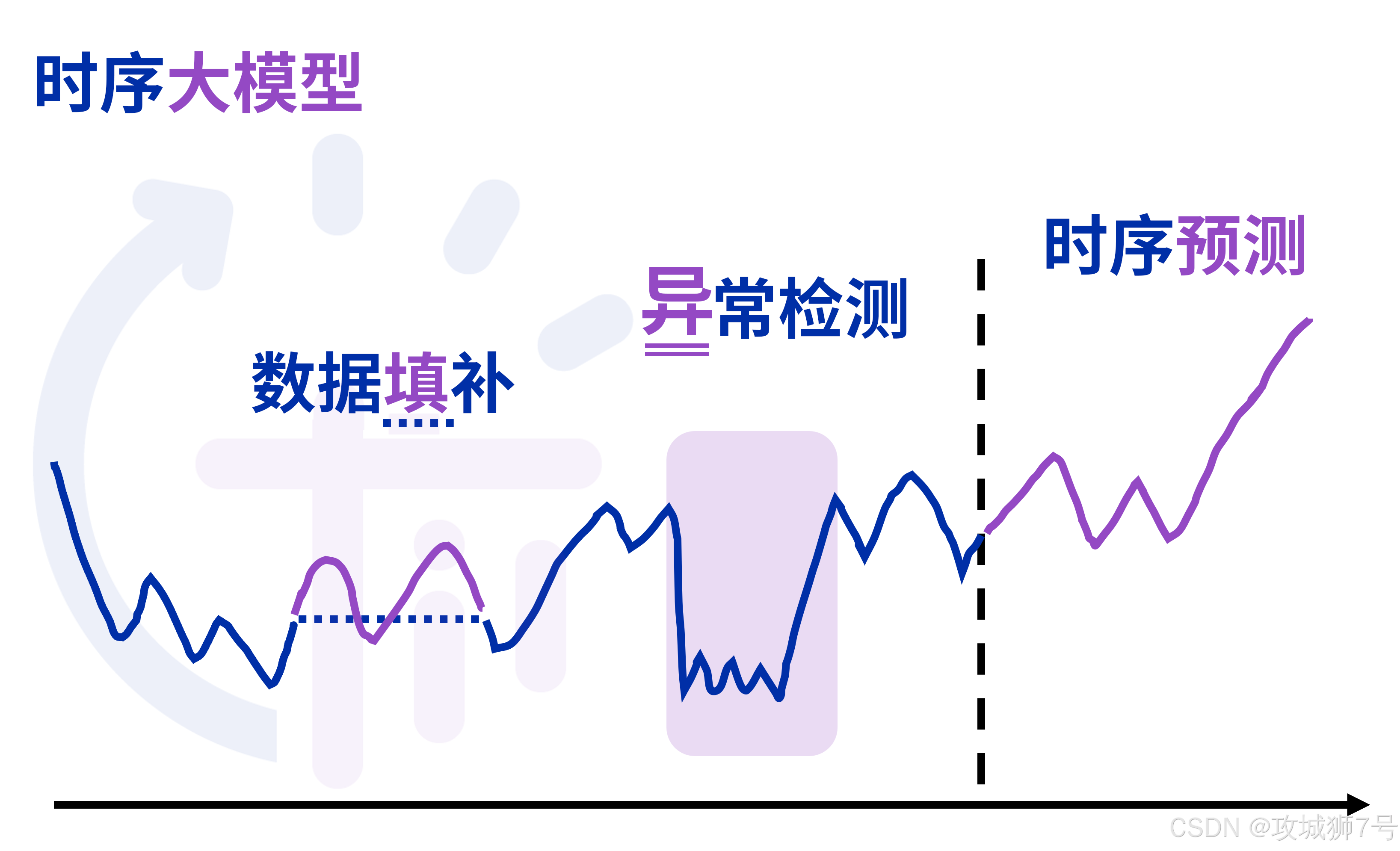 时序大模型

数据填补

异常检测

时序预测

CSDN @攻城狮7号